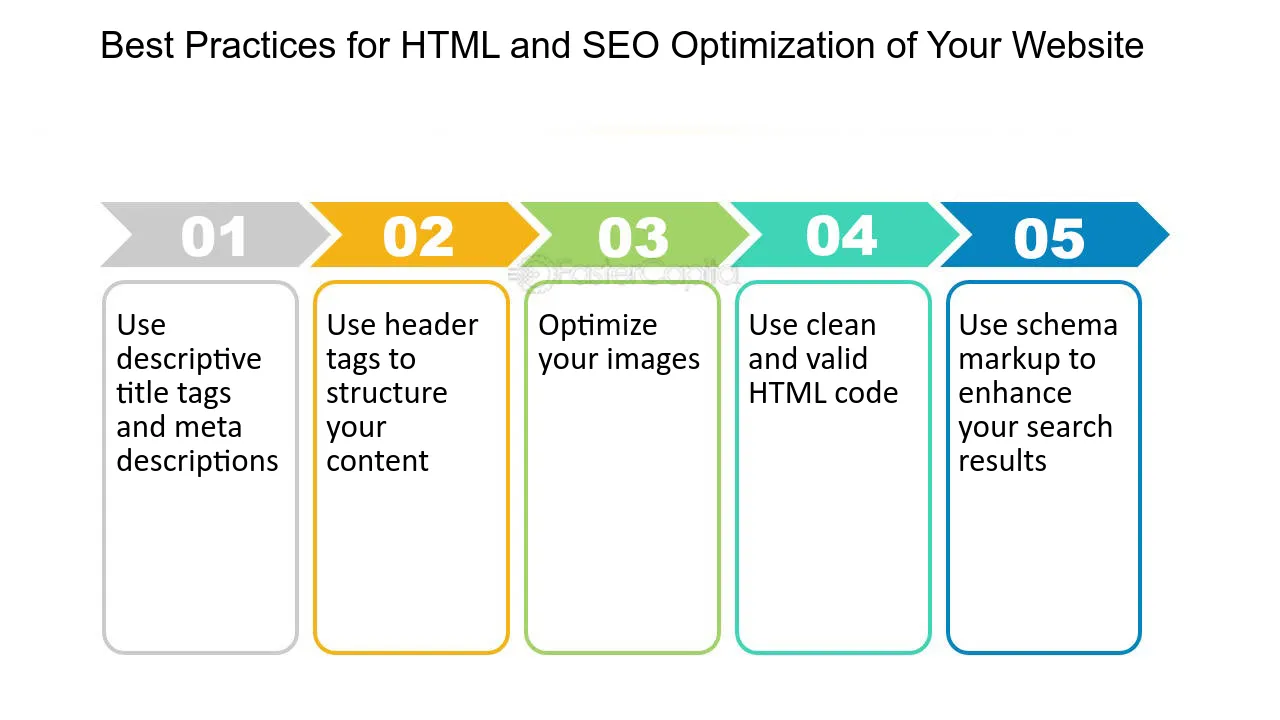 Best Practices for HTML and SEO Optimization of Your Website

01

Use descriptive title tags and meta descriptions

02

Use header tags to structure your content

03

Optimize your images

04

Use clean and valid HTML code

05

Use schema markup to enhance your search results

FasterCapital